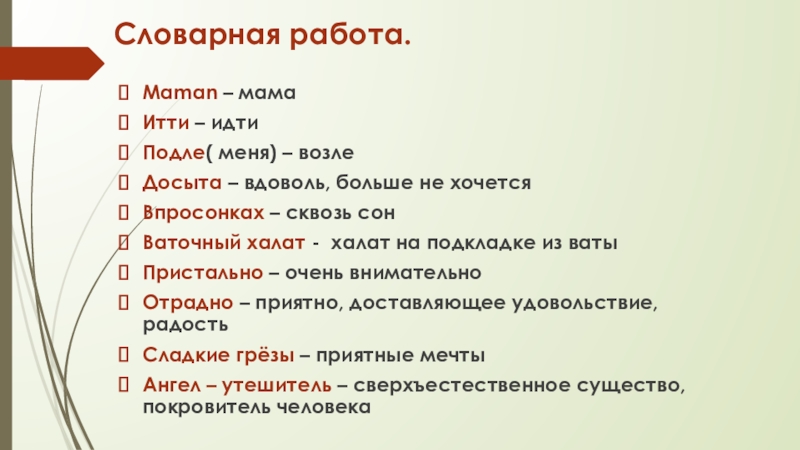 Словарная работа.

Maman – мама

Итти – идти

Подле( меня) – возле

Досыта – вдоволь, больше не хочется

Впросонках – сквозь сон

Ваточный халат - халат на подкладке из ваты

Пристально – очень внимательно

Отрадно – приятно, доставляющее удовольствие, радость

Сладкие грёзы – приятные мечты

Ангел – утешитель – сверхъестественное существо, покровитель человека